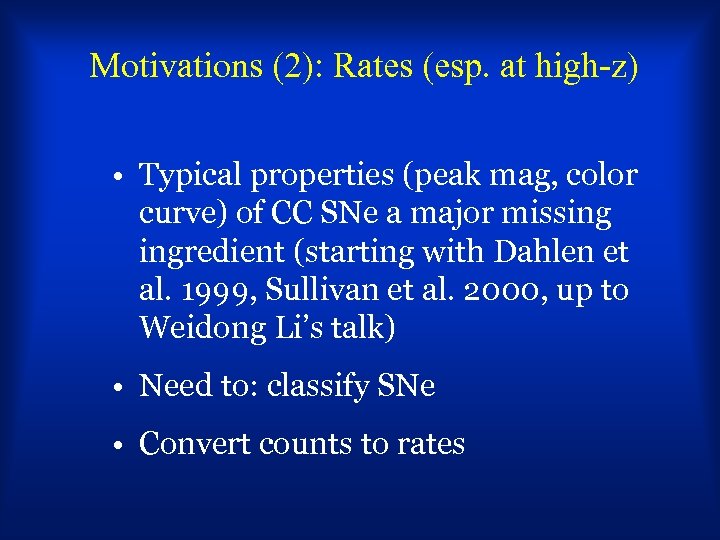 Motivations (2): Rates (esp. at high-z)

• Typical properties (peak mag, color curve) of CC SNe a major missing ingredient (starting with Dahlen et al. 1999, Sullivan et al. 2000, up to Weidong Li's talk)

• Need to: classify SNe

• Convert counts to rates